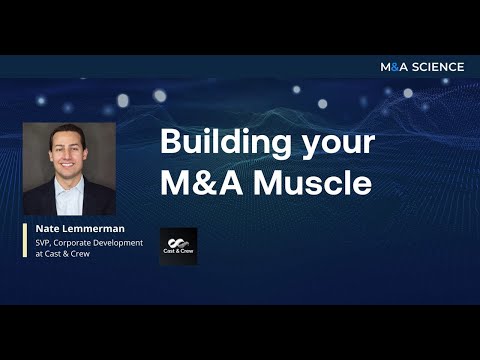 M&A SCIENCE

Building your M&A Muscle

Nate Lemmerman
SVP, Corporate Development at Cast & Crew

Cast & Crew